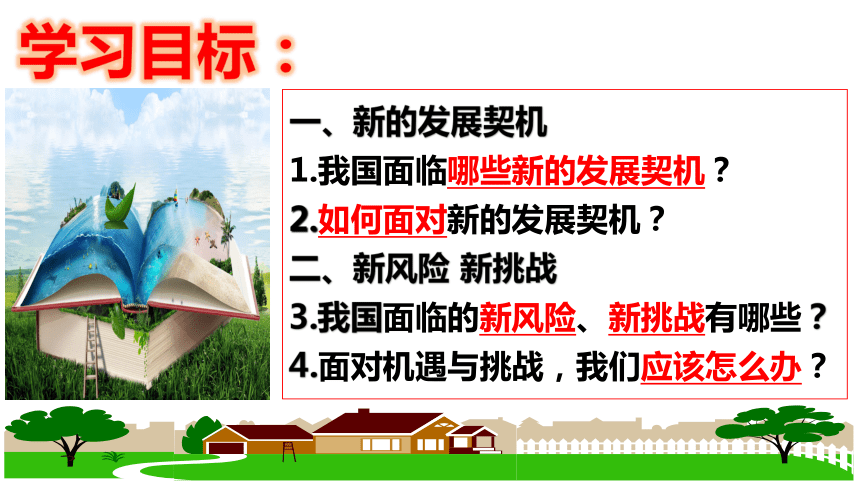 学习目标：

一、新的发展契机

1.我国面临哪些新的发展契机？

2.如何面对新的发展契机？

二、新风险 新挑战

3.我国面临的新风险、新挑战有哪些？

4.面对机遇与挑战，我们应该怎么办？